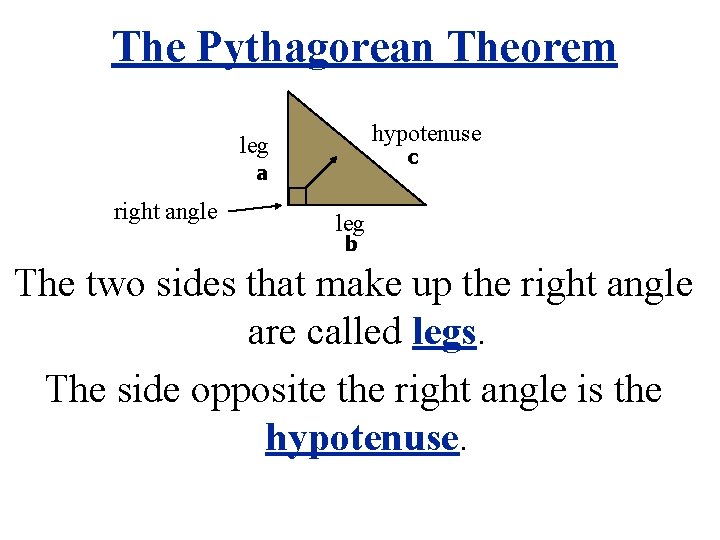 The Pythagorean Theorem

leg
a
hypotenuse
c
right angle
leg
b

The two sides that make up the right angle are called legs.

The side opposite the right angle is the hypotenuse.